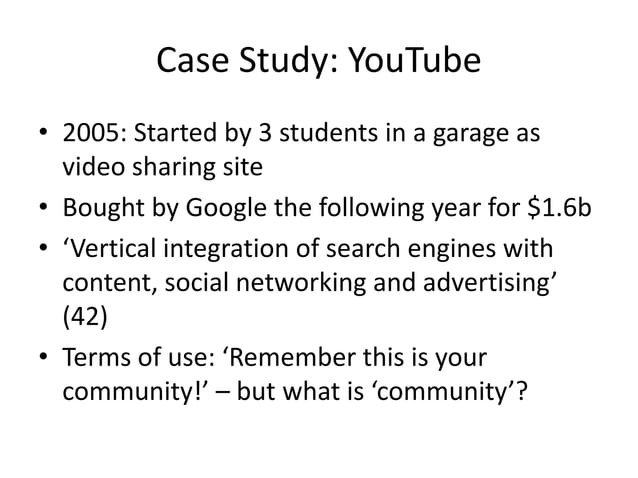 Case Study: YouTube

• 2005: Started by 3 students in a garage as video sharing site
• Bought by Google the following year for \$1.6b
• ‘Vertical integration of search engines with content, social networking and advertising’ (42)
• Terms of use: ‘Remember this is your community!’ – but what is ‘community’?